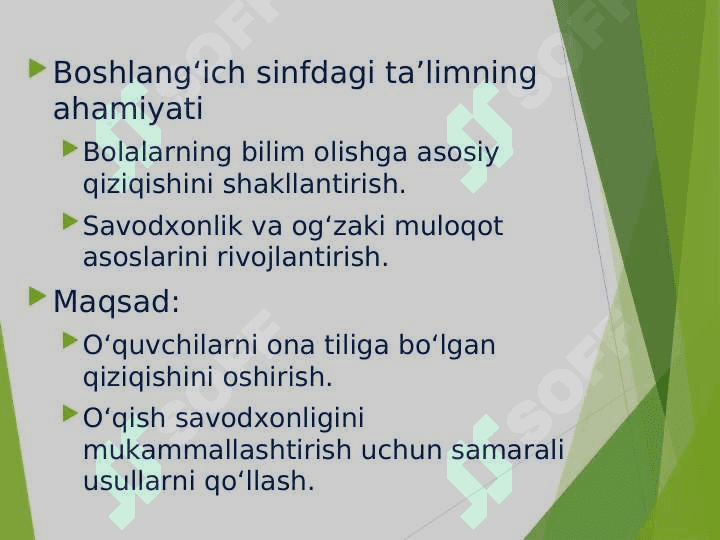 Boshlang‘ich sinfdagi ta’limning ahamiyati

Bolalarning bilim olishga asosiy qiziqishini shakllantirish.

Savodxonlik va og‘zaki muloqot asoslarini rivojlantirish.

Maqsad:

O‘quvchilarni ona tiliga bo‘lgan qiziqishini oshirish.

O‘qish savodxonligini mukammallashtirish uchun samarali usullarni qo‘llash.

SOFF SOFF SOFF SOFF